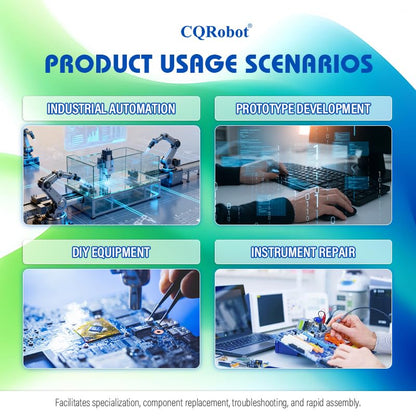 CQRobot®

PRODUCT USAGE SCENARIOS

INDUSTRIAL AUTOMATION

PROTOTYPE DEVELOPMENT

DIY EQUIPMENT

INSTRUMENT REPAIR

Facilitates specialization, component replacement, troubleshooting, and rapid assembly.